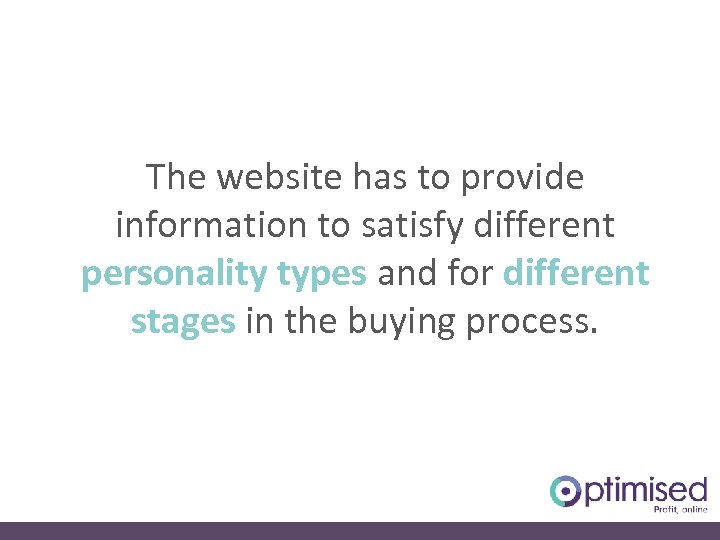 The website has to provide information to satisfy different personality types and for different stages in the buying process.

Optimised
Profit, online